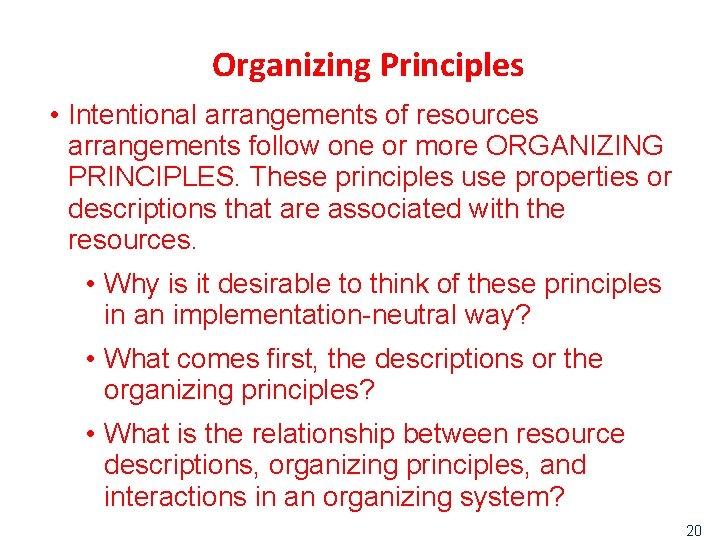 Organizing Principles

• Intentional arrangements of resources arrangements follow one or more ORGANIZING PRINCIPLES. These principles use properties or descriptions that are associated with the resources.

• Why is it desirable to think of these principles in an implementation-neutral way?

• What comes first, the descriptions or the organizing principles?

• What is the relationship between resource descriptions, organizing principles, and interactions in an organizing system?

20